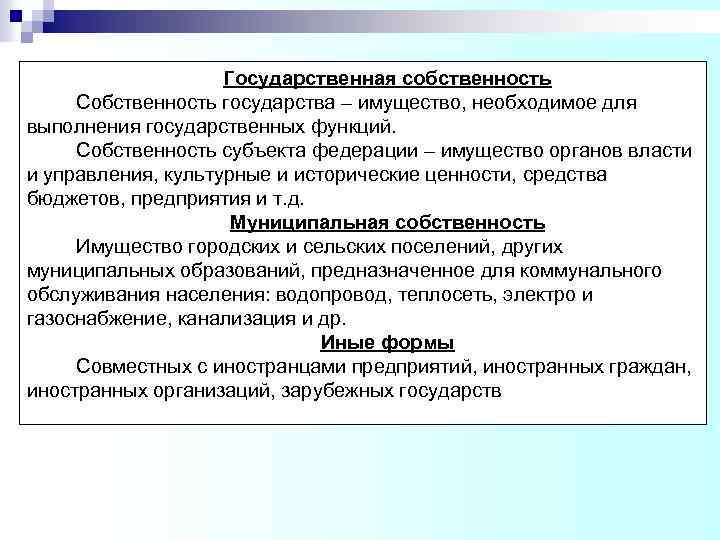 Государственная собственность

Собственность государства – имущество, необходимое для выполнения государственных функций.

Собственность субъекта федерации – имущество органов власти и управления, культурные и исторические ценности, средства бюджетов, предприятия и т.д.

Муниципальная собственность

Имущество городских и сельских поселений, других муниципальных образований, предназначенное для коммунального обслуживания населения: водопровод, теплосеть, электро и газоснабжение, канализация и др.

Иные формы

Совместных с иностранцами предприятий, иностранных граждан, иностранных организаций, зарубежных государств